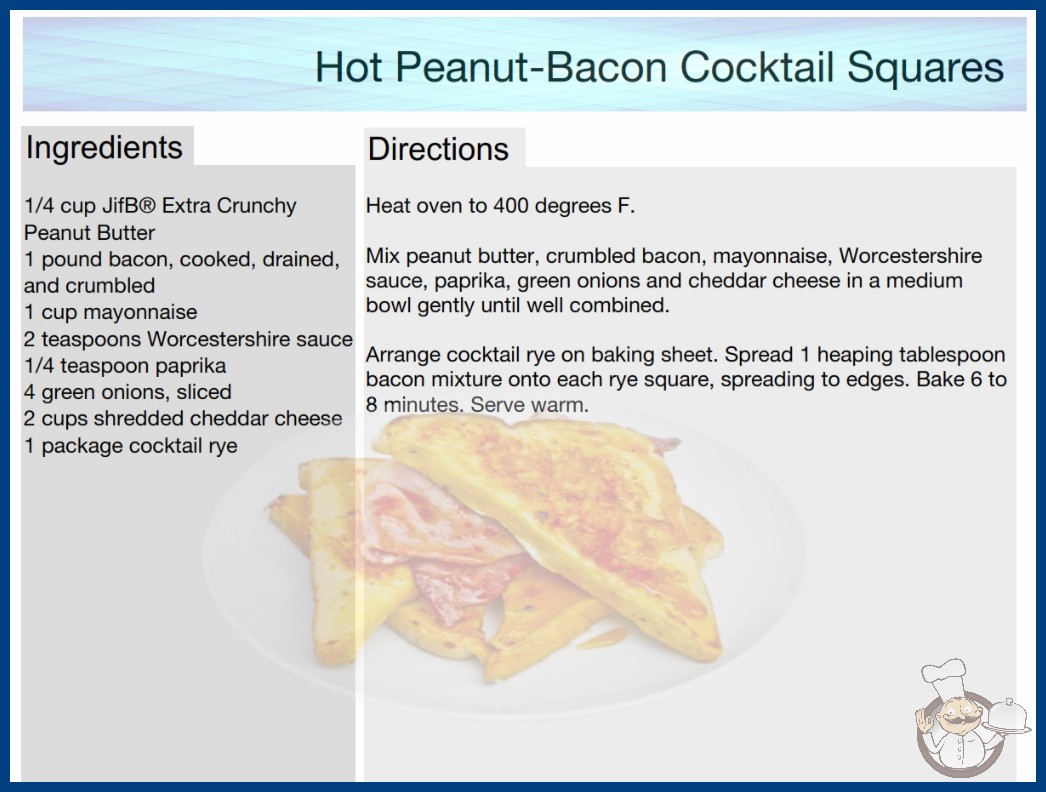 Hot Peanut-Bacon Cocktail Squares

Ingredients

1/4 cup JifB® Extra Crunchy Peanut Butter
1 pound bacon, cooked, drained, and crumbled
1 cup mayonnaise
2 teaspoons Worcestershire sauce
1/4 teaspoon paprika
4 green onions, sliced
2 cups shredded cheddar cheese
1 package cocktail rye

Directions

Heat oven to 400 degrees F.

Mix peanut butter, crumbled bacon, mayonnaise, Worcestershire sauce, paprika, green onions and cheddar cheese in a medium bowl gently until well combined.

Arrange cocktail rye on baking sheet. Spread 1 heaping tablespoon bacon mixture onto each rye square, spreading to edges. Bake 6 to 8 minutes. Serve warm.